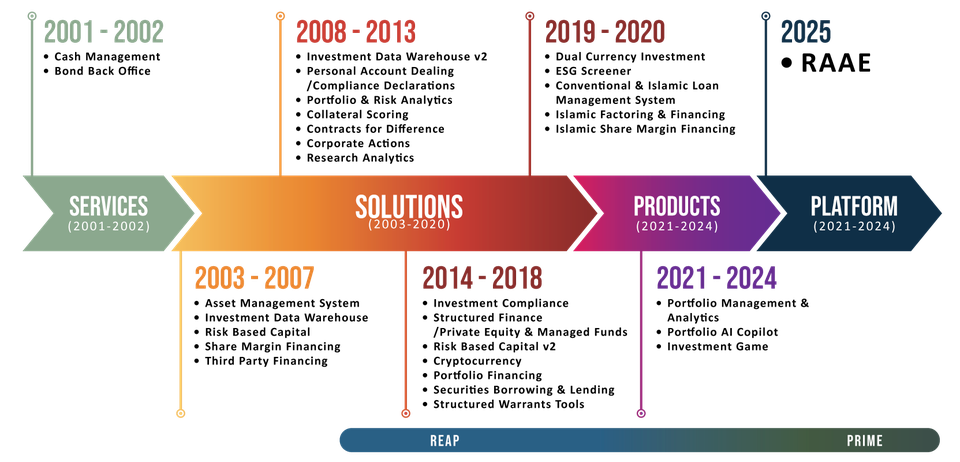 2001 - 2002
• Cash Management
• Bond Back Office

2008 - 2013
• Investment Data Warehouse v2
• Personal Account Dealing /Compliance Declarations
• Portfolio & Risk Analytics
• Collateral Scoring
• Contracts for Difference
• Corporate Actions
• Research Analytics

2019 - 2020
• Dual Currency Investment
• ESG Screener
• Conventional & Islamic Loan Management System
• Islamic Factoring & Financing
• Islamic Share Margin Financing

2025
• RAAE

SERVICES
(2001-2002)

SOLUTIONS
(2003-2020)

PRODUCTS
(2021-2024)

PLATFORM
(2021-2024)

2003 - 2007
• Asset Management System
• Investment Data Warehouse
• Risk Based Capital
• Share Margin Financing
• Third Party Financing

2014 - 2018
• Investment Compliance
• Structured Finance /Private Equity & Managed Funds
• Risk Based Capital v2
• Cryptocurrency
• Portfolio Financing
• Securities Borrowing & Lending
• Structured Warrants Tools

2021 - 2024
• Portfolio Management & Analytics
• Portfolio AI Copilot
• Investment Game

REAP

PRIME